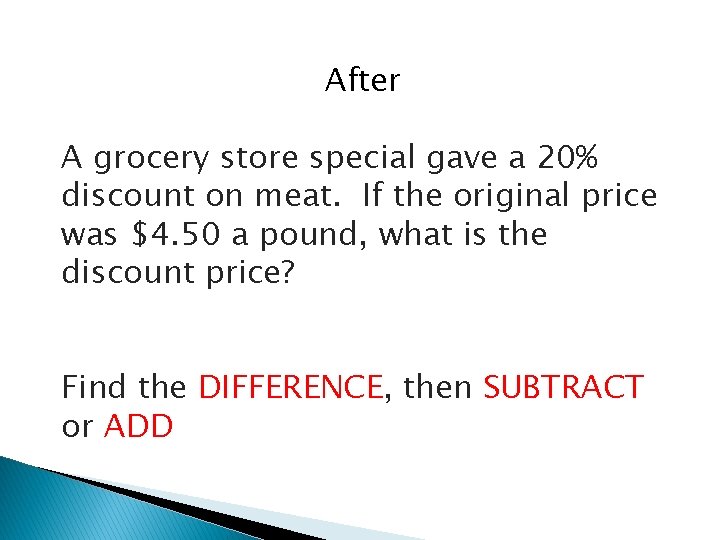 After

A grocery store special gave a 20% discount on meat.  If the original price was \$4.50 a pound, what is the discount price?

Find the DIFFERENCE, then SUBTRACT or ADD